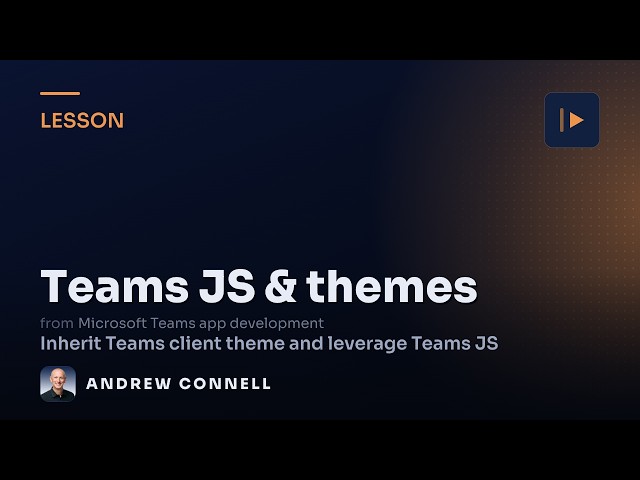 LESSON

Teams JS & themes

from Microsoft Teams app development
Inherit Teams client theme and leverage Teams JS

ANDREW CONNELL